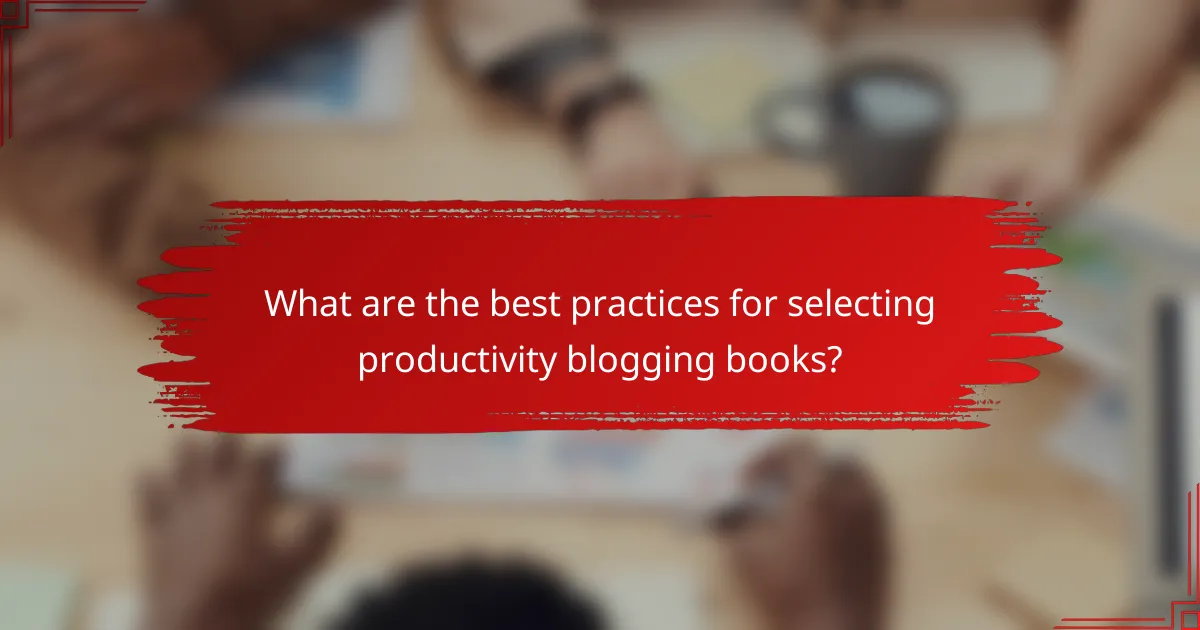 What are the best practices for selecting productivity blogging books?